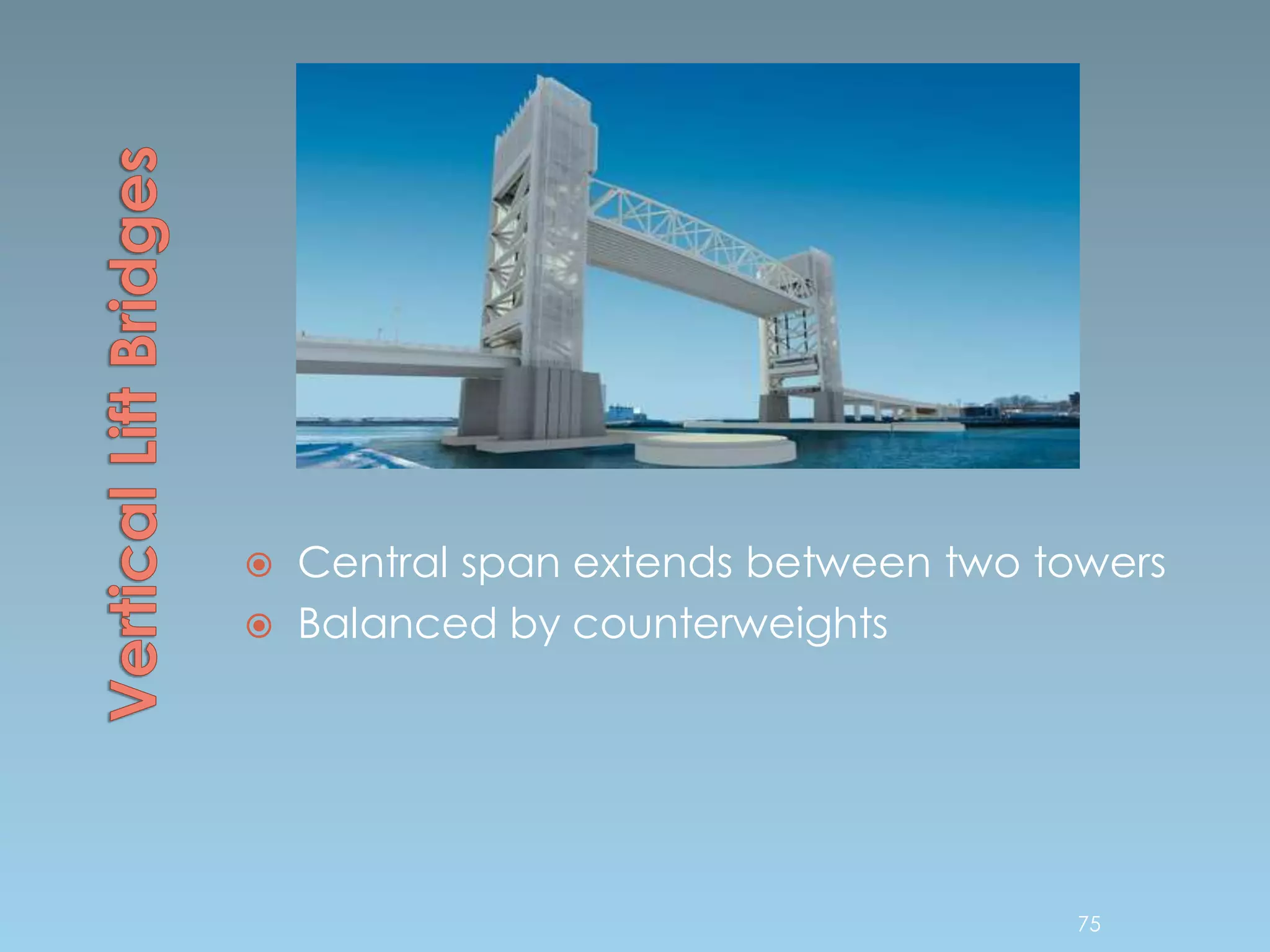 Vertical Lift Bridges

Central span extends between two towers
Balanced by counterweights

75